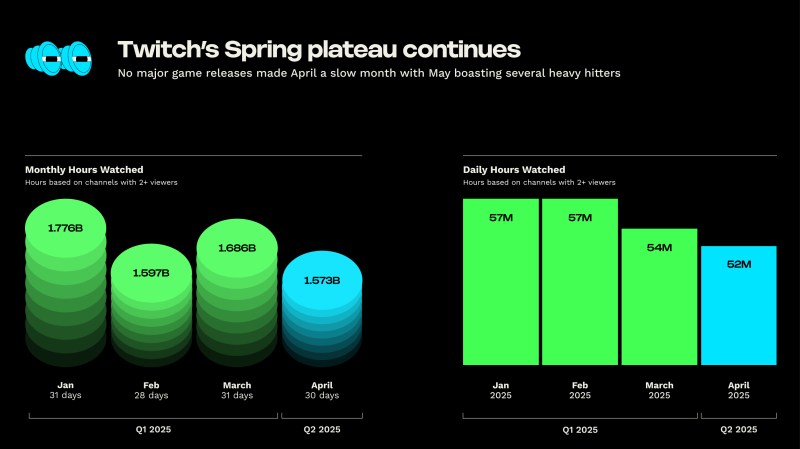 Twitch's Spring plateau continues

No major game releases made April a slow month with May boasting several heavy hitters

Monthly Hours Watched
Hours based on channels with 2+ viewers

1.776B
1.597B
1.686B
1.573B

Jan
31 days

Feb
28 days

March
31 days

April
30 days

Q1 2025

Q2 2025

Daily Hours Watched
Hours based on channels with 2+ viewers

57M
57M
54M
52M

Jan
2025

Feb
2025

March
2025

April
2025

Q1 2025

Q2 2025